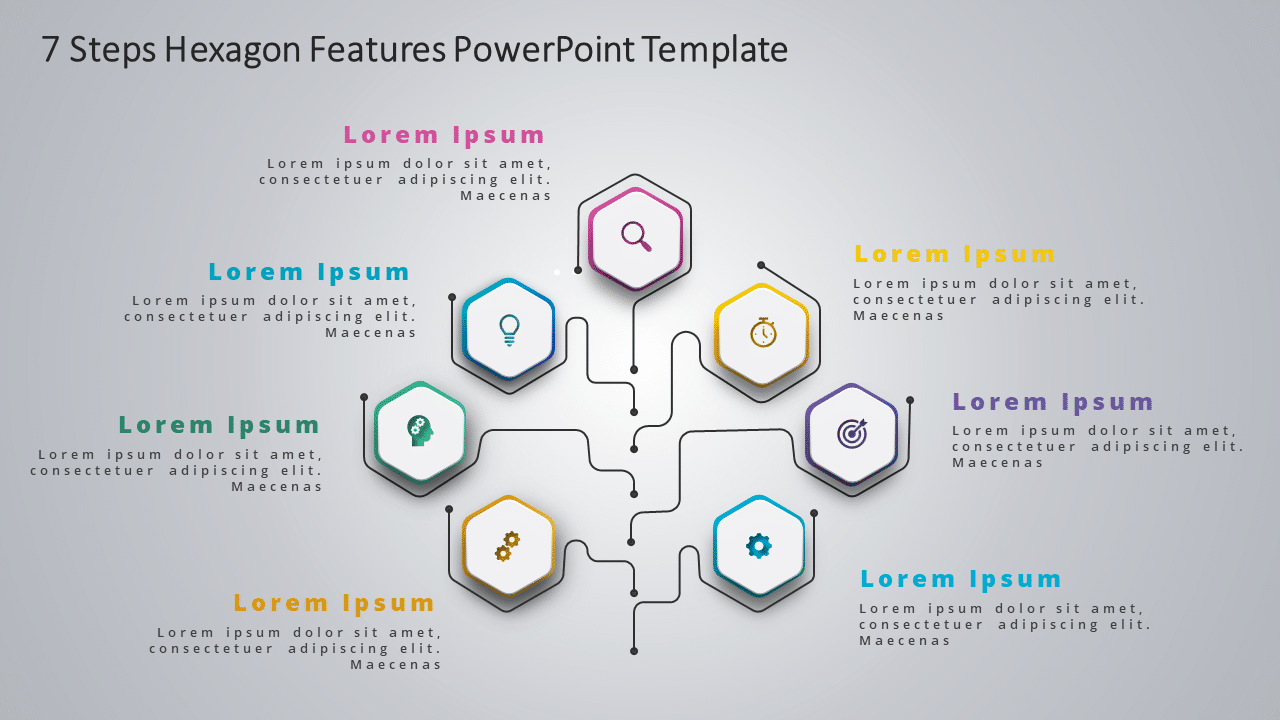 7 Steps Hexagon Features PowerPoint Template

Lorem Ipsum
Lorem ipsum dolor sit amet, consectetuer adipiscing elit. Maecenas

Lorem Ipsum
Lorem ipsum dolor sit amet, consectetuer adipiscing elit. Maecenas

Lorem Ipsum
Lorem ipsum dolor sit amet, consectetuer adipiscing elit. Maecenas

Lorem Ipsum
Lorem ipsum dolor sit amet, consectetuer adipiscing elit. Maecenas

Lorem Ipsum
Lorem ipsum dolor sit amet, consectetuer adipiscing elit. Maecenas

Lorem Ipsum
Lorem ipsum dolor sit amet, consectetuer adipiscing elit. Maecenas

Lorem Ipsum
Lorem ipsum dolor sit amet, consectetuer adipiscing elit. Maecenas